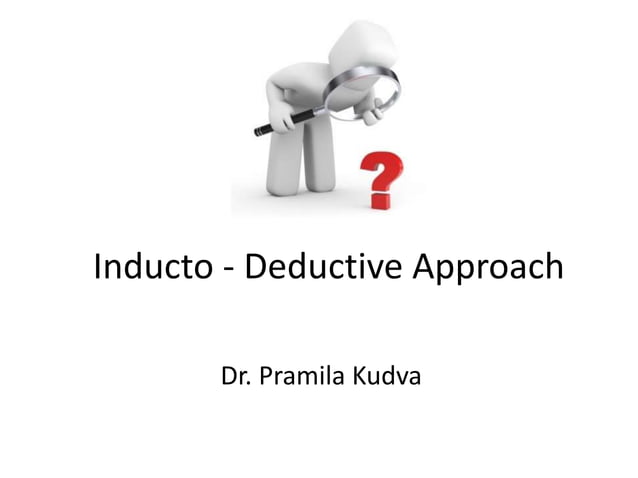 ?

Inducto - Deductive Approach

Dr. Pramila Kudva